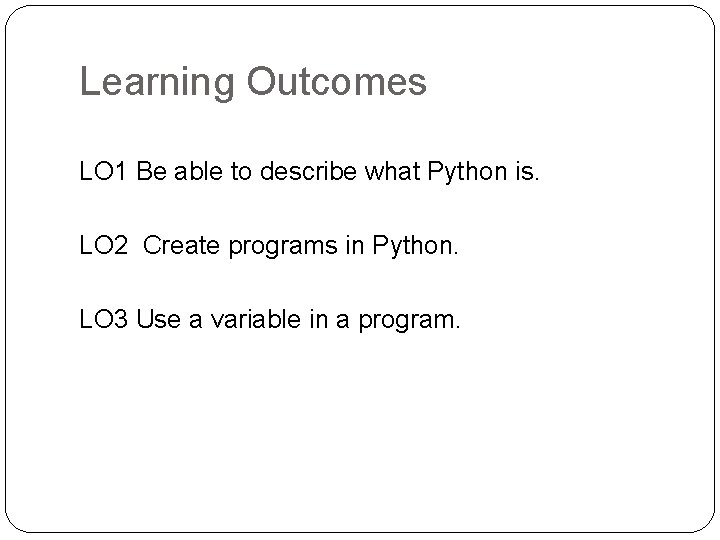 Learning Outcomes

LO1 Be able to describe what Python is.

LO2  Create programs in Python.

LO3 Use a variable in a program.